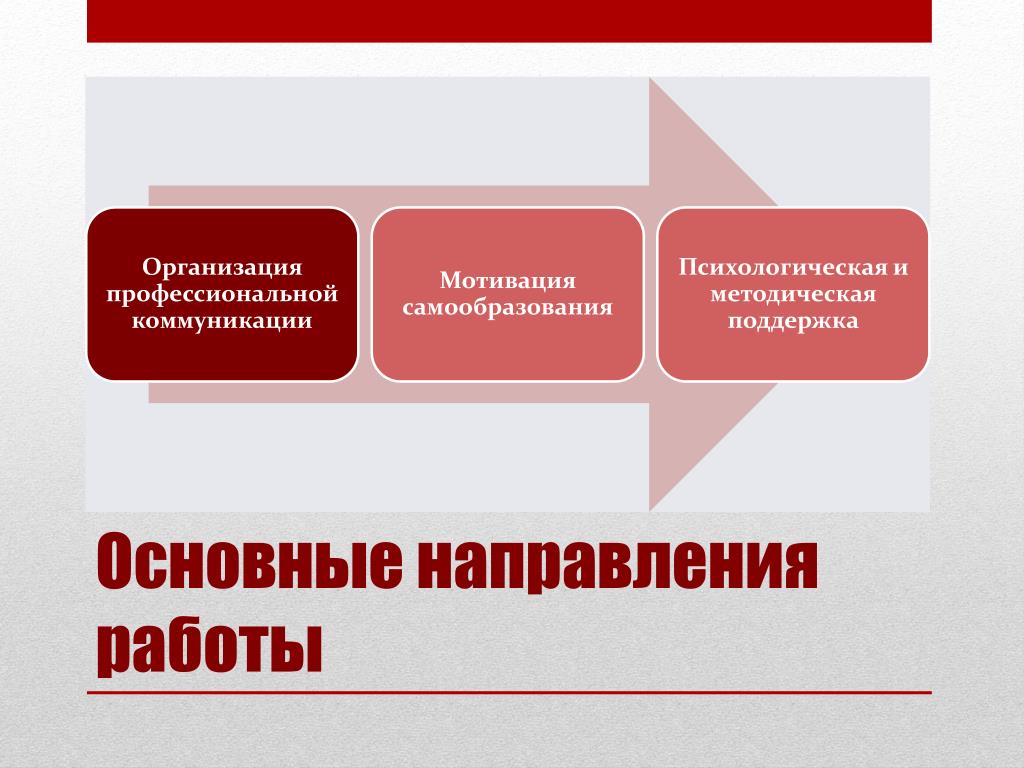 Организация профессиональной коммуникации

Мотивация самообразования

Психологическая и методическая поддержка

Основные направления работы